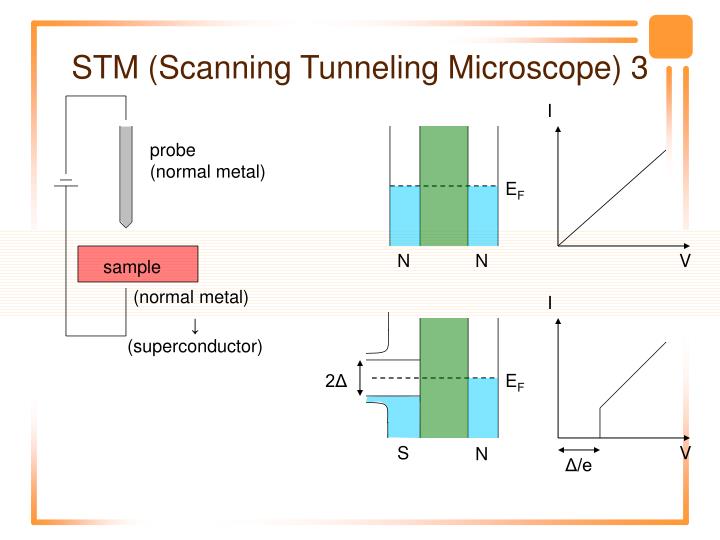 STM (Scanning Tunneling Microscope) 3

probe
(normal metal)

sample

(normal metal)
↓
(superconductor)

$E_F$

N N

I

V

$2\Delta$

$E_F$

S N

I

V

$\Delta/e$